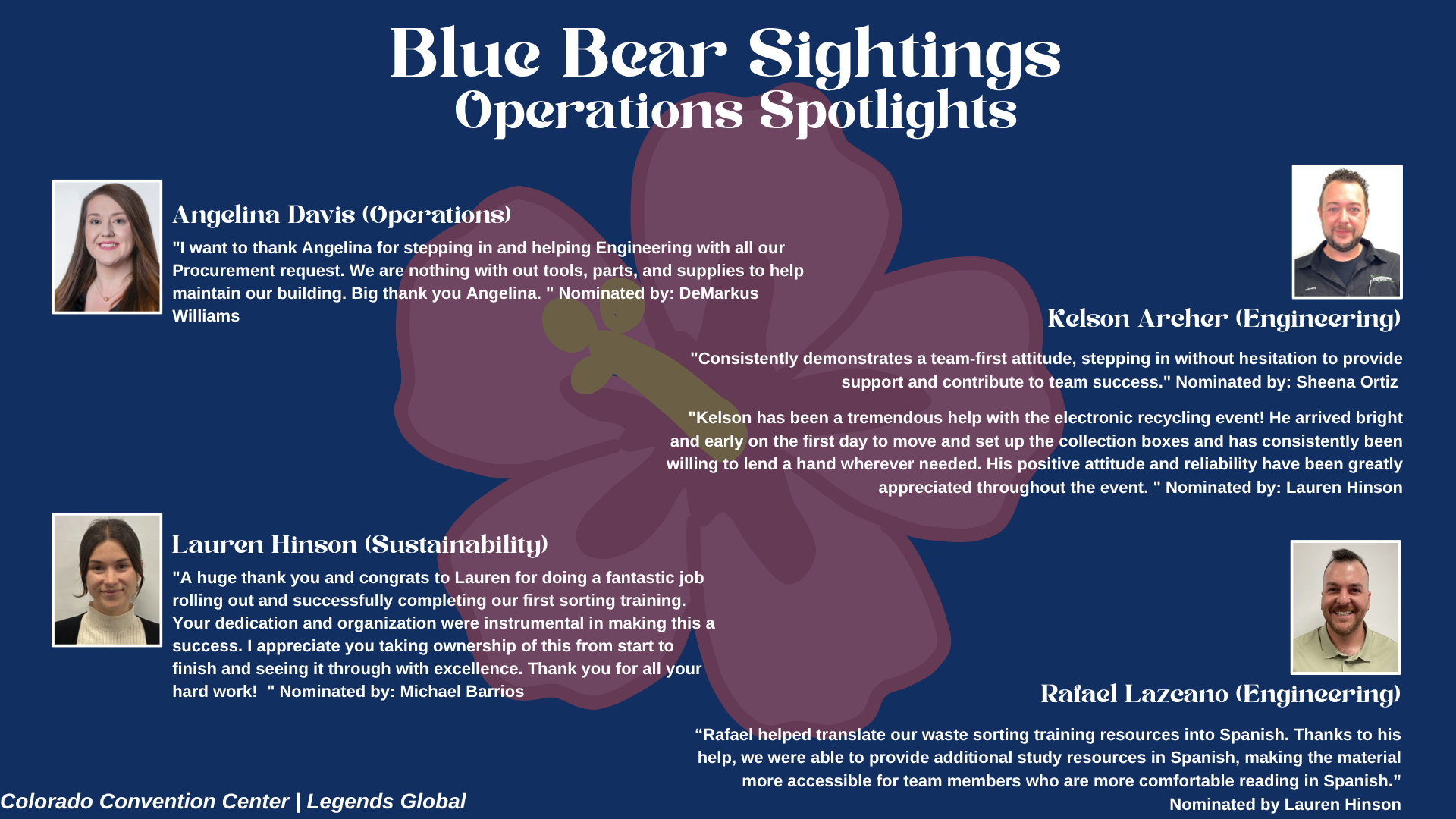 Blue Bear Sightings
Operations Spotlights

Angelina Davis (Operations)

"I want to thank Angelina for stepping in and helping Engineering with all our Procurement request. We are nothing with out tools, parts, and supplies to help maintain our building. Big thank you Angelina. " Nominated by: DeMarkus Williams

Kelson Archer (Engineering)

"Consistently demonstrates a team-first attitude, stepping in without hesitation to provide support and contribute to team success." Nominated by: Sheena Ortiz

"Kelson has been a tremendous help with the electronic recycling event! He arrived bright and early on the first day to move and set up the collection boxes and has consistently been willing to lend a hand wherever needed. His positive attitude and reliability have been greatly appreciated throughout the event. " Nominated by: Lauren Hinson

Lauren Hinson (Sustainability)

"A huge thank you and congrats to Lauren for doing a fantastic job rolling out and successfully completing our first sorting training. Your dedication and organization were instrumental in making this a success. I appreciate you taking ownership of this from start to finish and seeing it through with excellence. Thank you for all your hard work! " Nominated by: Michael Barrios

Rafael Lazcano (Engineering)

“Rafael helped translate our waste sorting training resources into Spanish. Thanks to his help, we were able to provide additional study resources in Spanish, making the material more accessible for team members who are more comfortable reading in Spanish.” Nominated by Lauren Hinson

Colorado Convention Center | Legends Global